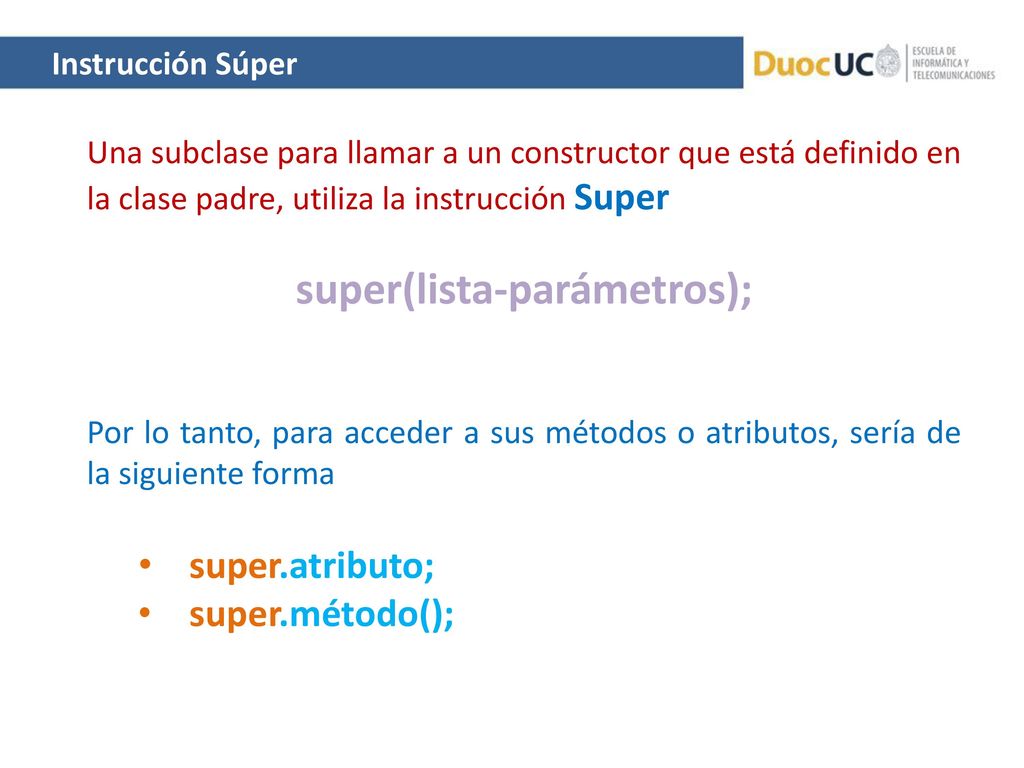 Instrucción Súper

DuocUC ESCUELA DE INFORMÁTICA Y TELECOMUNICACIONES

Una subclase para llamar a un constructor que está definido en la clase padre, utiliza la instrucción Super

super(lista-parámetros);

Por lo tanto, para acceder a sus métodos o atributos, sería de la siguiente forma

• super.atributo;
• super.método();